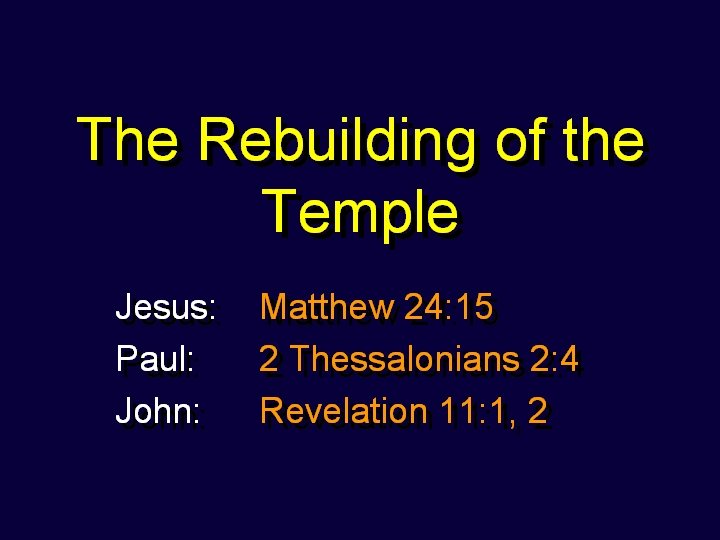 The Rebuilding of the Temple

Jesus: Matthew 24:15
Paul: 2 Thessalonians 2:4
John: Revelation 11:1, 2